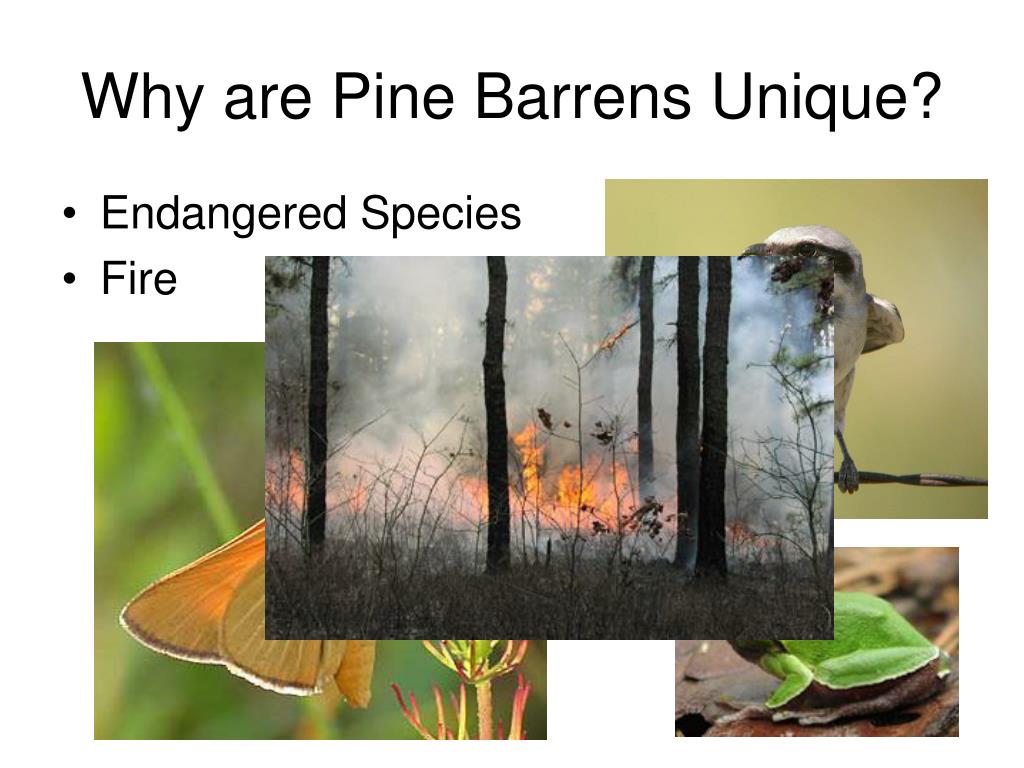 Why are Pine Barrens Unique?

• Endangered Species
• Fire